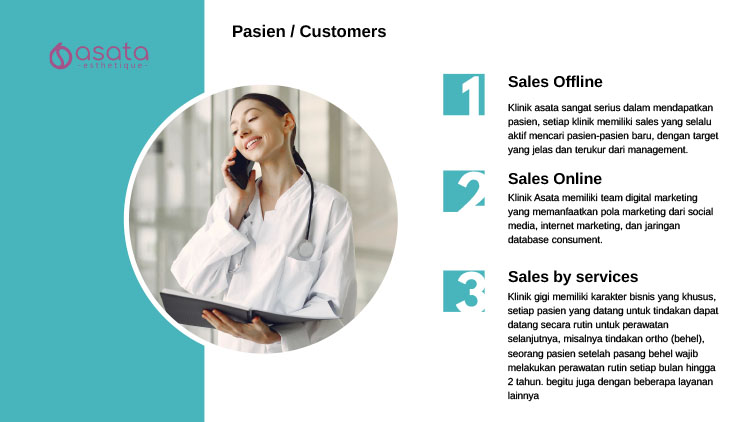 asata
-esthetique-

Pasien / Customers

1
Sales Offline
Klinik asata sangat serius dalam mendapatkan pasien, setiap klinik memiliki sales yang selalu aktif mencari pasien-pasien baru, dengan target yang jelas dan terukur dari management.

2
Sales Online
Klinik Asata memiliki team digital marketing yang memanfaatkan pola marketing dari social media, internet marketing, dan jaringan database consument.

3
Sales by services
Klinik gigi memiliki karakter bisnis yang khusus, setiap pasien yang datang untuk tindakan dapat datang secara rutin untuk perawatan selanjutnya, misalnya tindakan ortho (behel), seorang pasien setelah pasang behel wajib melakukan perawatan rutin setiap bulan hingga 2 tahun. begitu juga dengan beberapa layanan lainnya